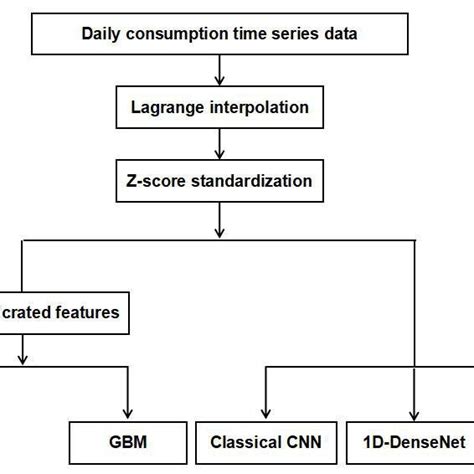 Daily consumption time series data

Lagrange interpolation

Z-score standardization

crated features

GBM

Classical CNN

1D-DenseNet